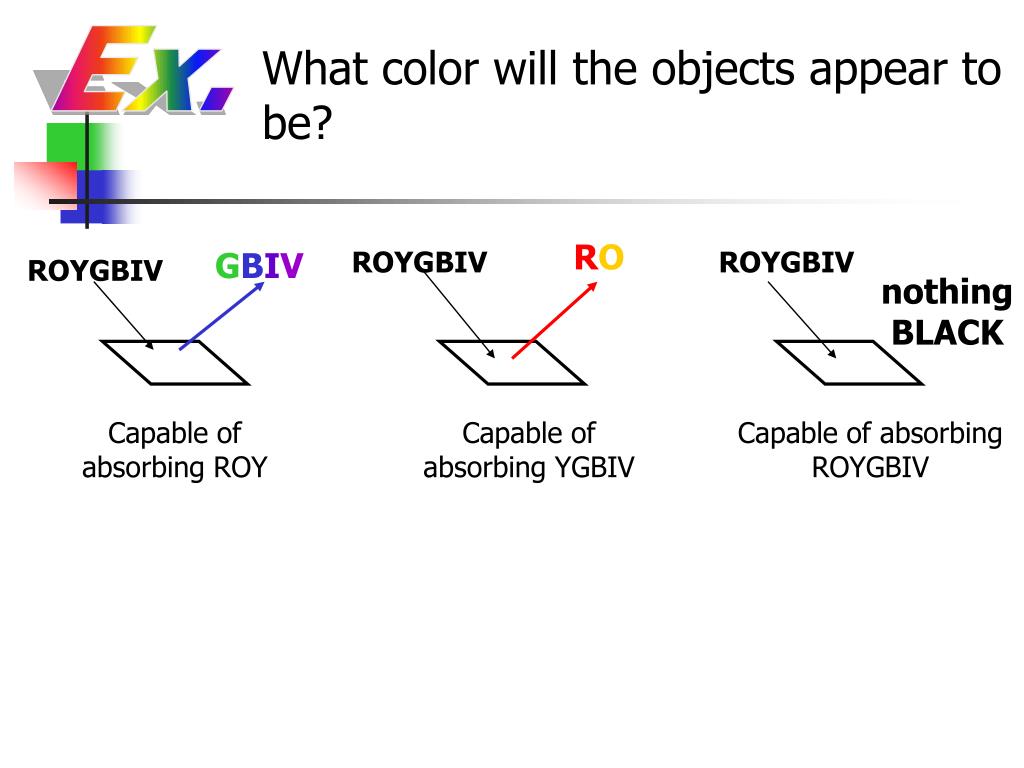 Ex.

What color will the objects appear to be?

ROYGBIV

GBIV

Capable of absorbing ROY

ROYGBIV

RO

Capable of absorbing YGBIV

ROYGBIV

nothing BLACK

Capable of absorbing ROYGBIV